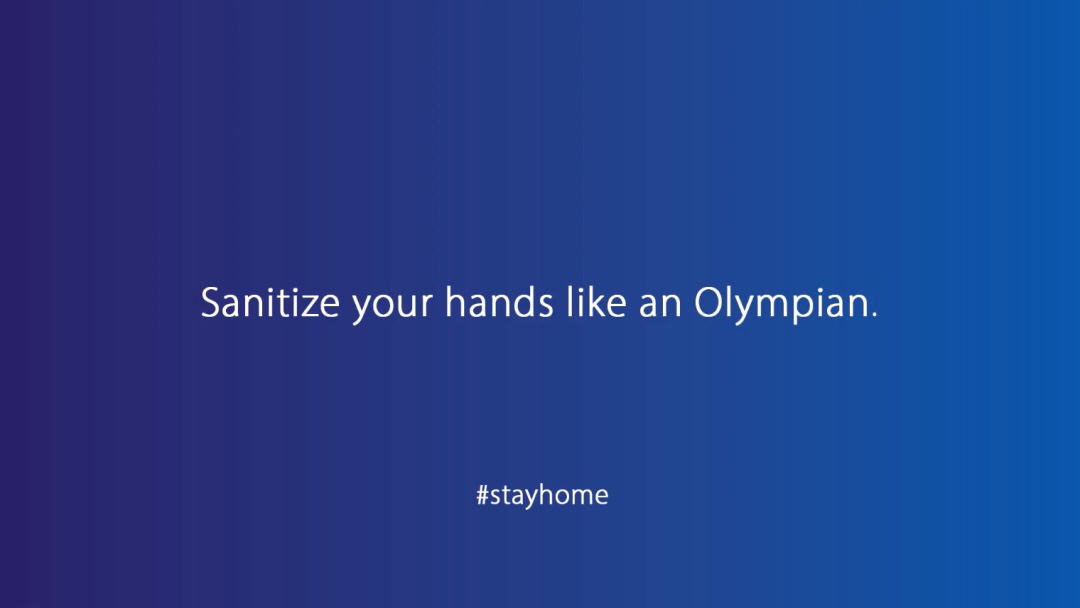 Sanitize your hands like an Olympian.

#stayhome